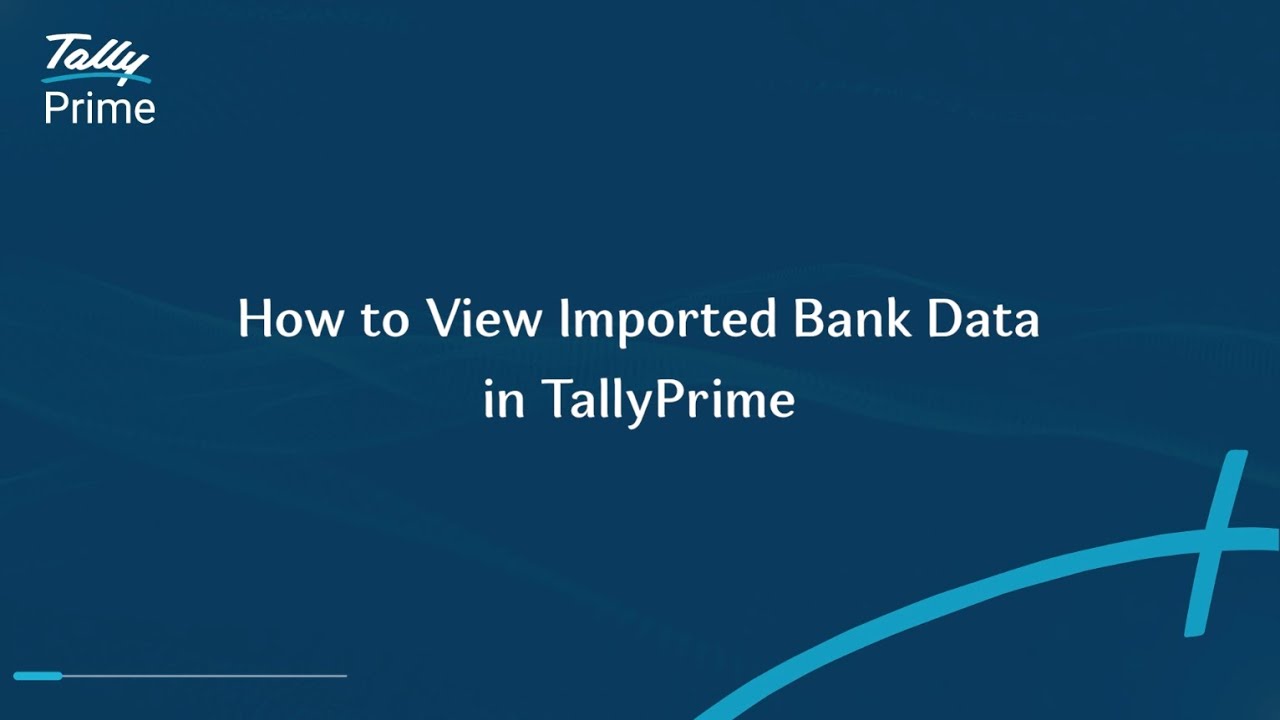 Tally
Prime

How to View Imported Bank Data in TallyPrime